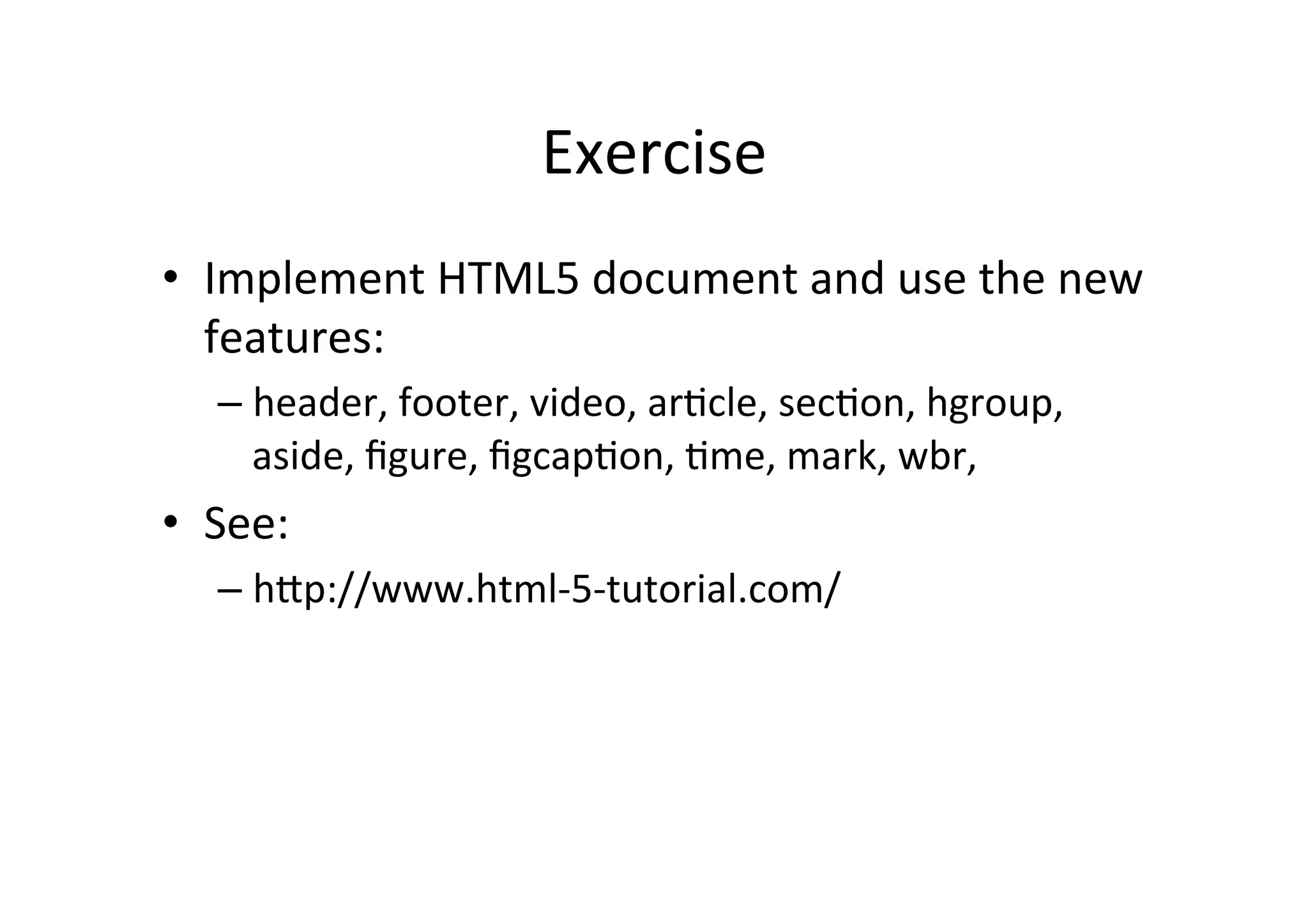 Exercise

• Implement HTML5 document and use the new features:
  – header, footer, video, article, section, hgroup, aside, figure, figcaption, time, mark, wbr,
• See:
  – http://www.html-5-tutorial.com/